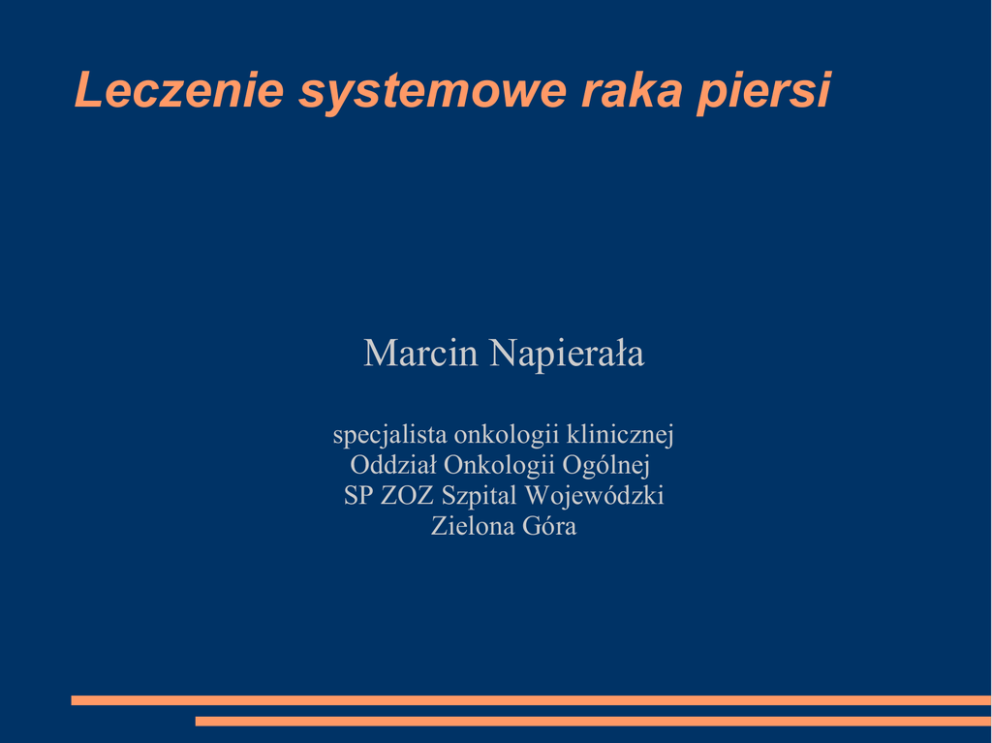 Leczenie systemowe raka piersi

Marcin Napierała

specjalista onkologii klinicznej
Oddział Onkologii Ogólnej
SP ZOZ Szpital Wojewódzki
Zielona Góra